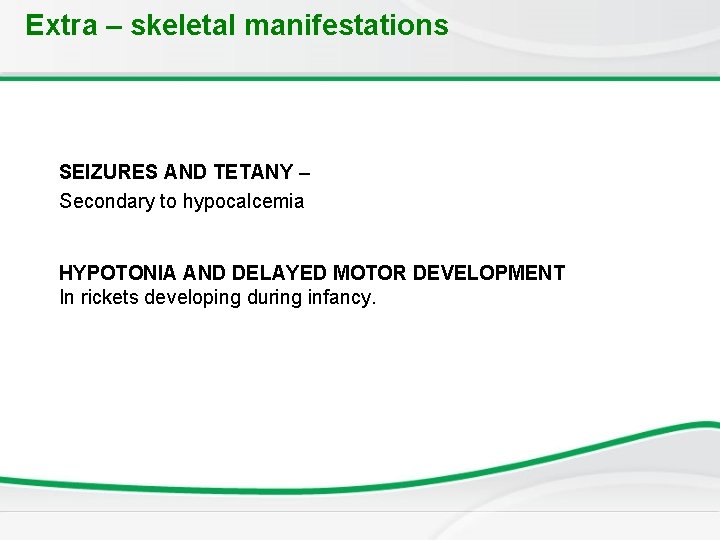 Extra – skeletal manifestations

SEIZURES AND TETANY –
Secondary to hypocalcemia

HYPOTONIA AND DELAYED MOTOR DEVELOPMENT
In rickets developing during infancy.